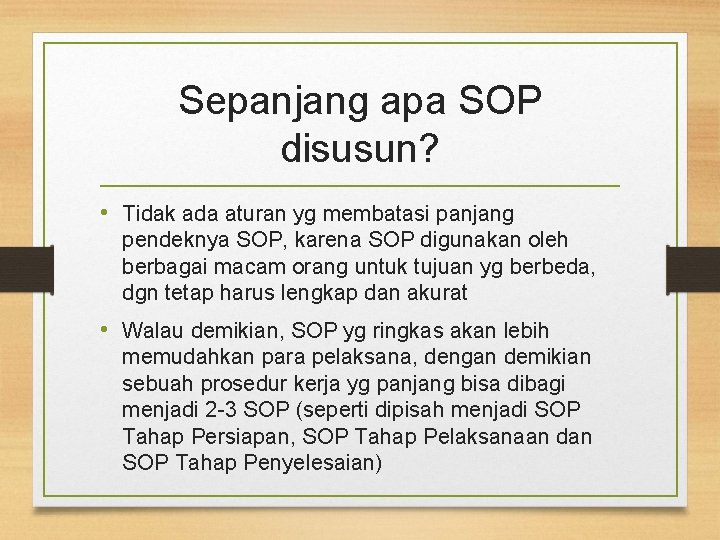 Sepanjang apa SOP disusun?

• Tidak ada aturan yg membatasi panjang pendeknya SOP, karena SOP digunakan oleh berbagai macam orang untuk tujuan yg berbeda, dgn tetap harus lengkap dan akurat

• Walau demikian, SOP yg ringkas akan lebih memudahkan para pelaksana, dengan demikian sebuah prosedur kerja yg panjang bisa dibagi menjadi 2-3 SOP (seperti dipisah menjadi SOP Tahap Persiapan, SOP Tahap Pelaksanaan dan SOP Tahap Penyelesaian)